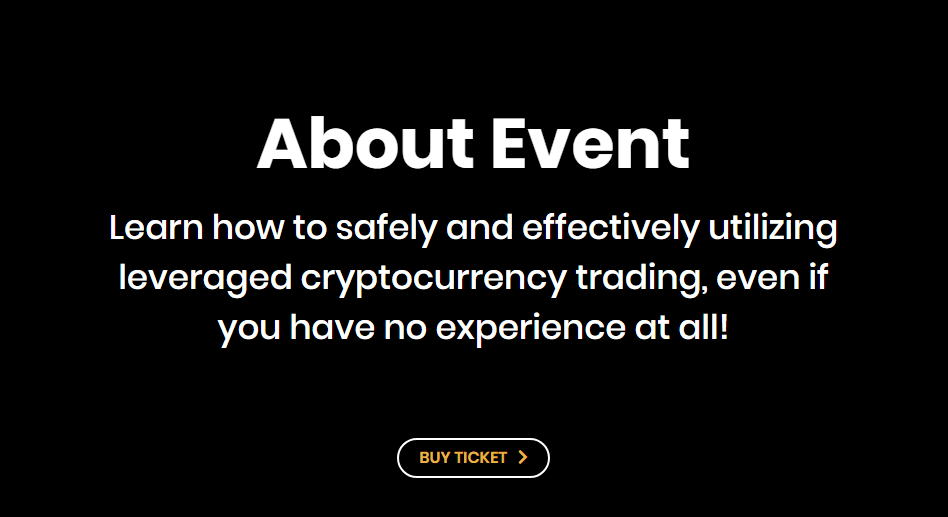 About Event

Learn how to safely and effectively utilizing leveraged cryptocurrency trading, even if you have no experience at all!

BUY TICKET